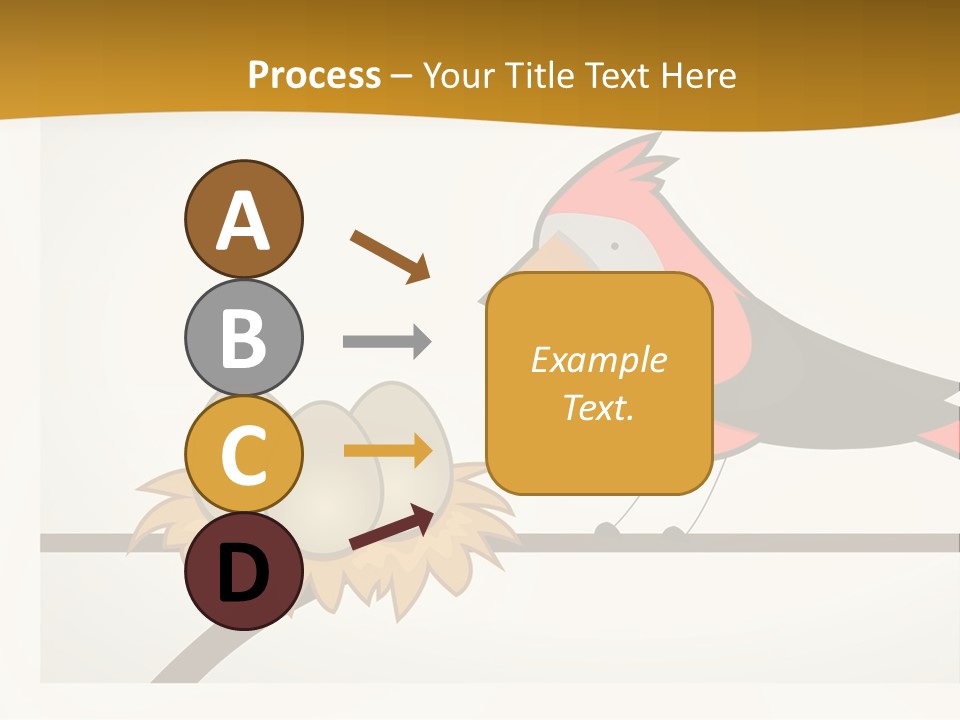 Process – Your Title Text Here

A

B

C

D

Example Text.